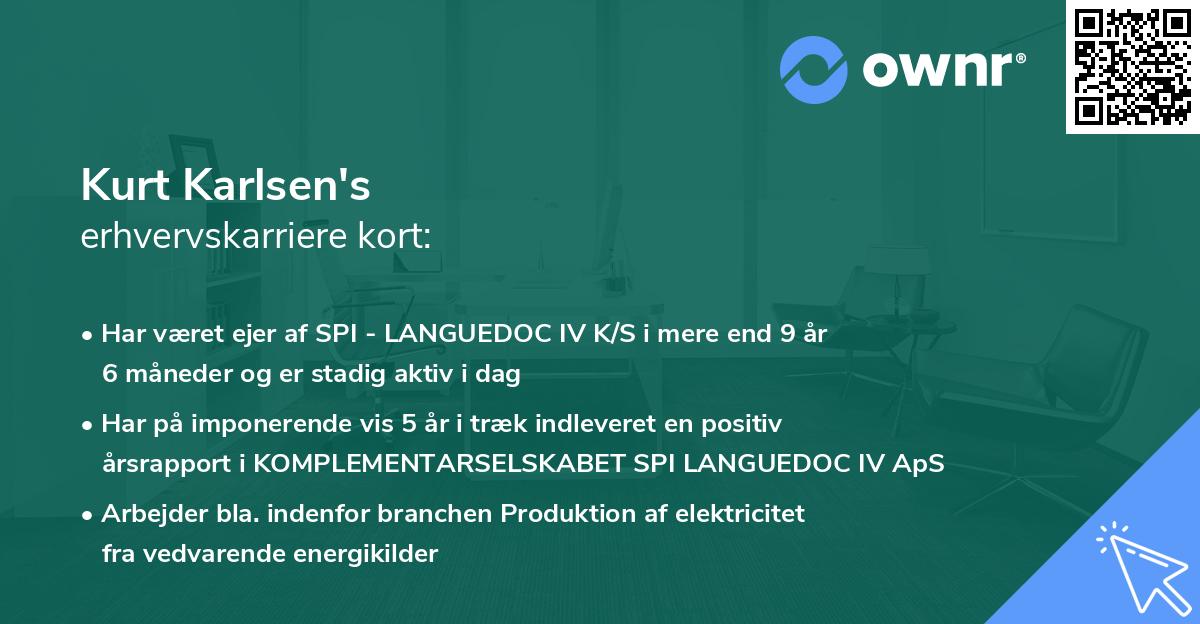 ownr®

Kurt Karlsen's
erhvervskarriere kort:

• Har været ejer af SPI - LANGUEDOC IV K/S i mere end 9 år 6 måneder og er stadig aktiv i dag

• Har på imponerende vis 5 år i træk indleveret en positiv årsrapport i KOMPLEMENTARSELSKABET SPI LANGUEDOC IV ApS

• Arbejder bla. indenfor branchen Produktion af elektricitet fra vedvarende energikilder